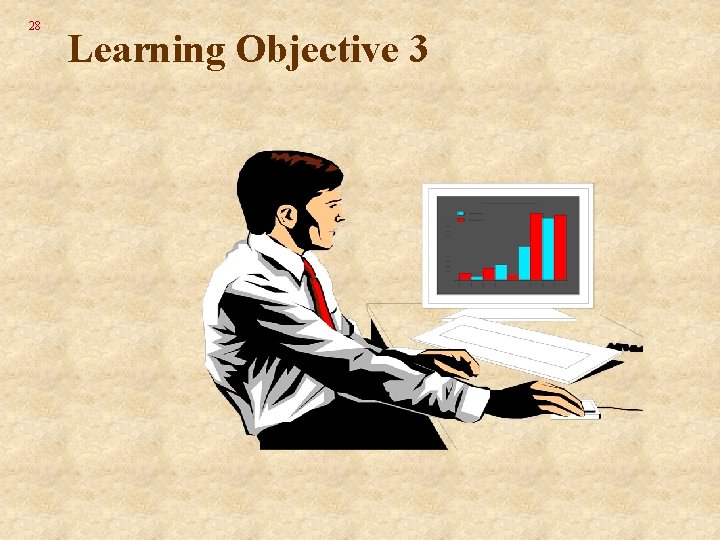 28

Learning Objective 3